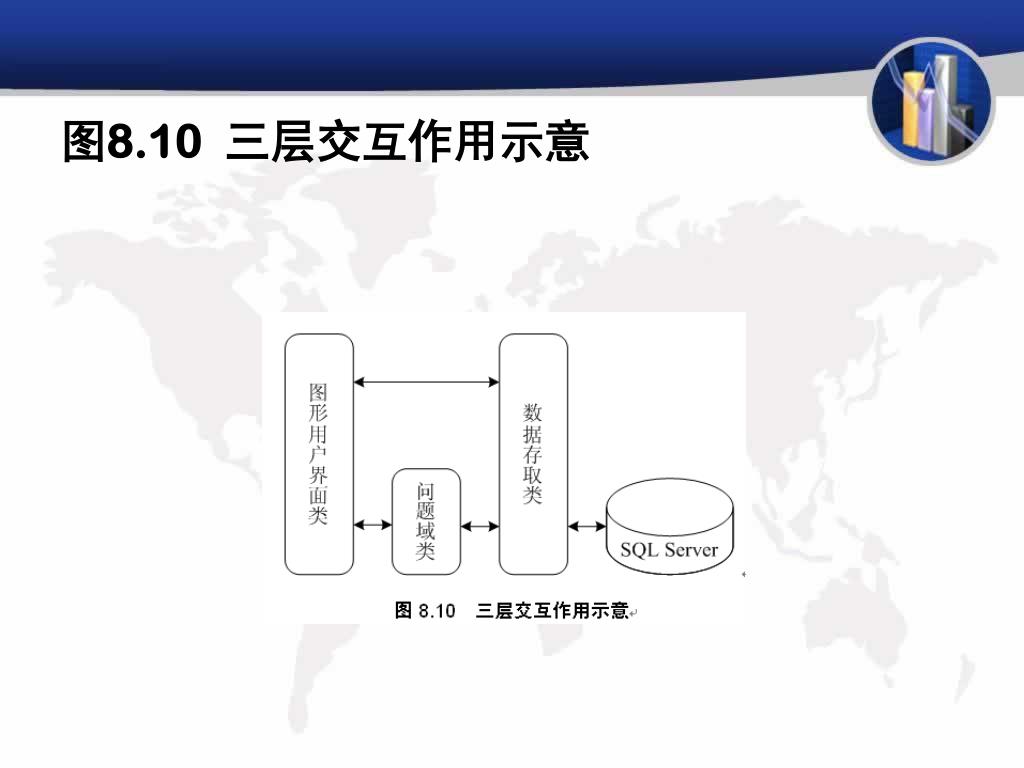 图8.10 三层交互作用示意

图形用户界面类

问题域类

数据存取类

SQL Server

图 8.10 三层交互作用示意